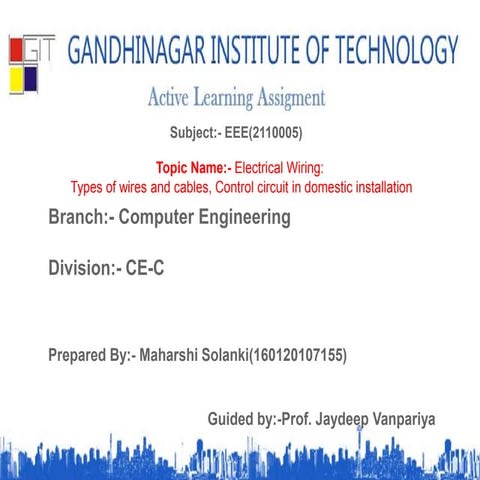 GIT GANDHINAGAR INSTITUTE OF TECHNOLOGY

Active Learning Assigment

Subject:- EEE(2110005)

Topic Name:- Electrical Wiring:
Types of wires and cables, Control circuit in domestic installation

Branch:- Computer Engineering

Division:- CE-C

Prepared By:- Maharshi Solanki(160120107155)

Guided by:-Prof. Jaydeep Vanpariya